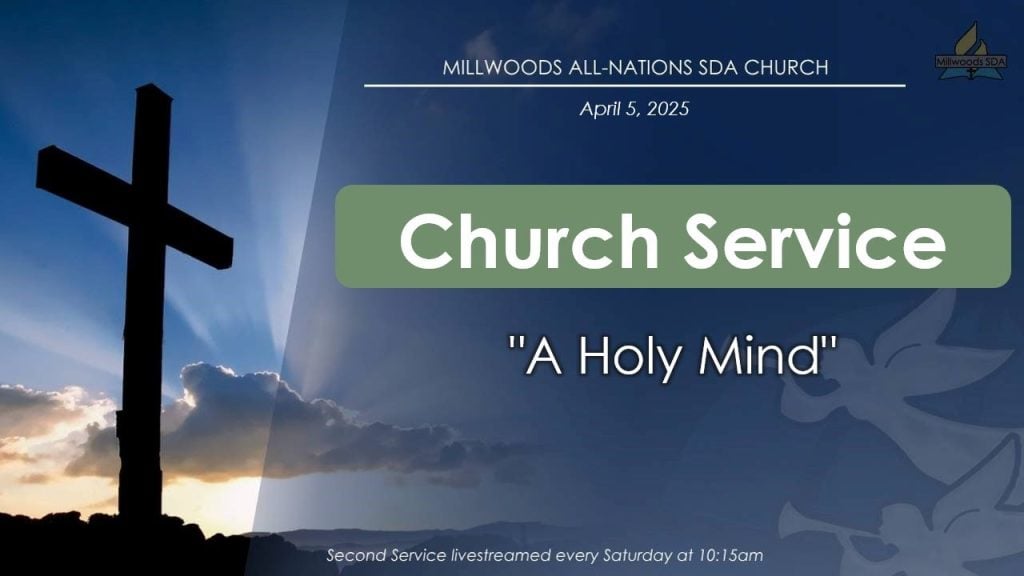 MILLWOODS ALL-NATIONS SDA CHURCH

Millwoods SDA

April 5, 2025

Church Service

"A Holy Mind"

Second Service livestreamed every Saturday at 10:15am